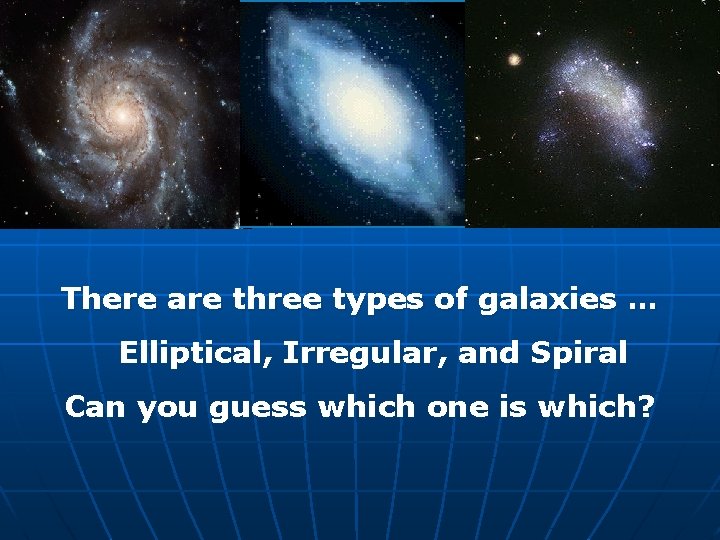 There are three types of galaxies …

Elliptical, Irregular, and Spiral

Can you guess which one is which?